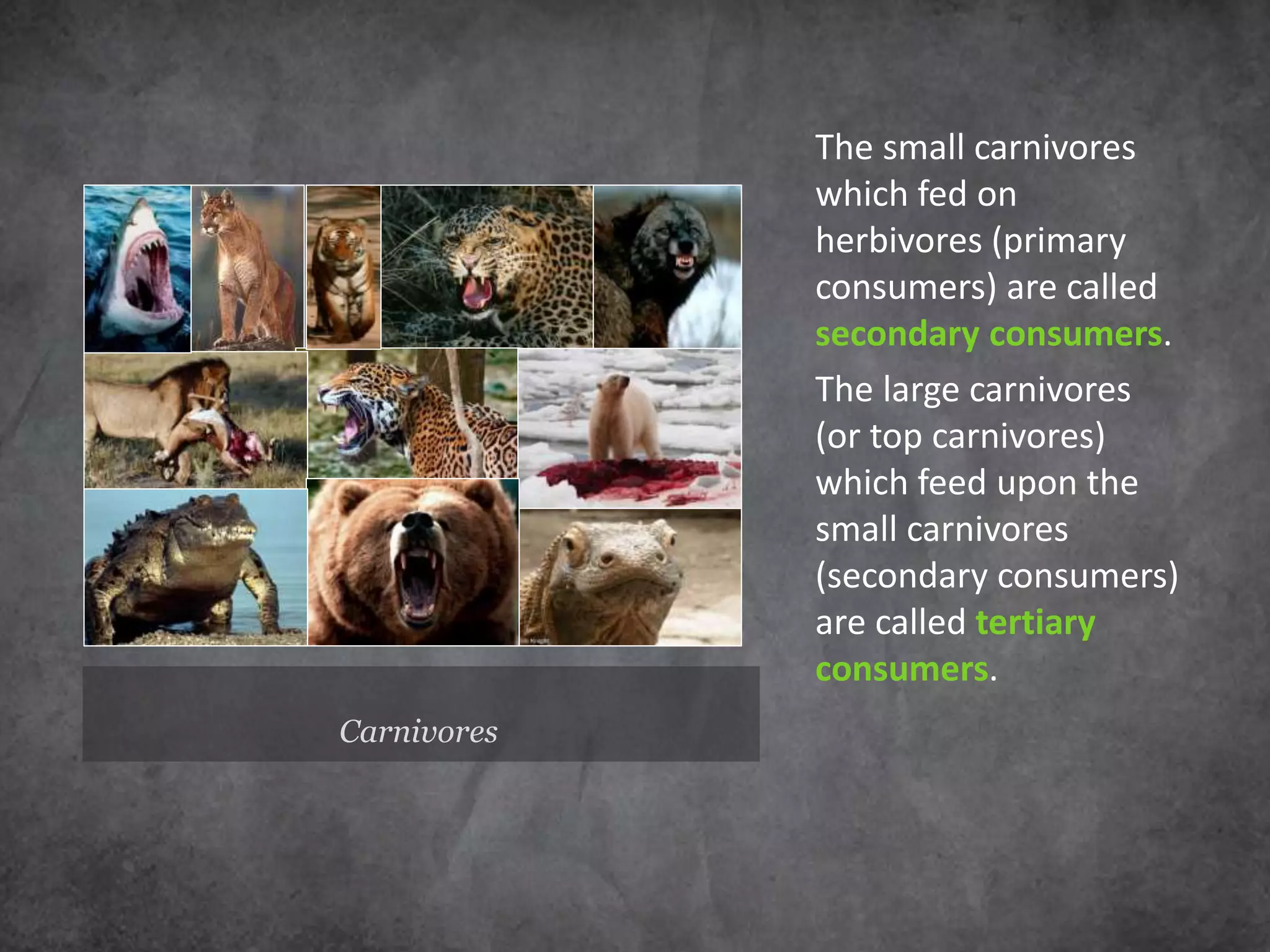 Carnivores

The small carnivores which fed on herbivores (primary consumers) are called secondary consumers.

The large carnivores (or top carnivores) which feed upon the small carnivores (secondary consumers) are called tertiary consumers.